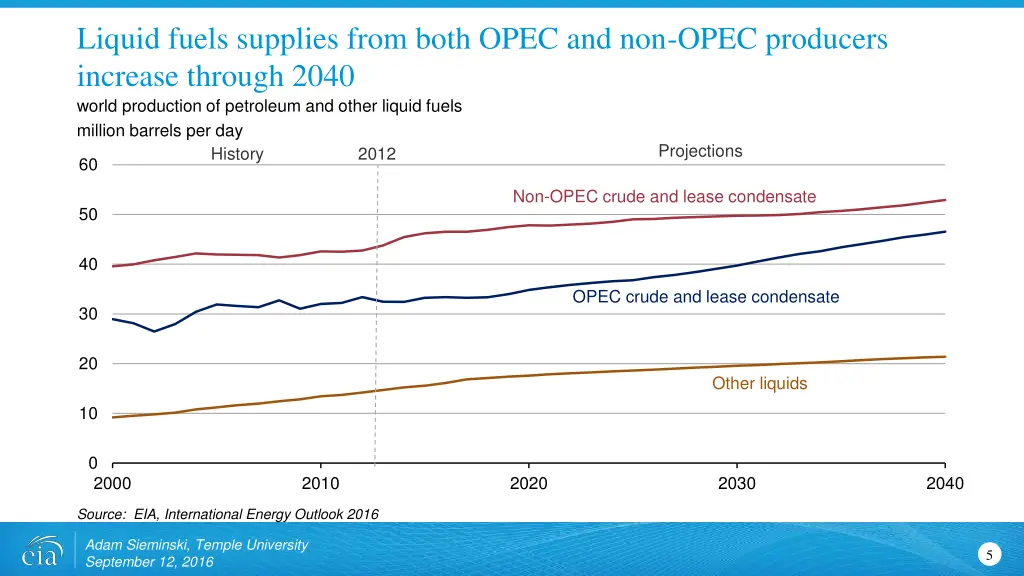 Liquid fuels supplies from both OPEC and non-OPEC producers increase through 2040

world production of petroleum and other liquid fuels
million barrels per day

History
2012
Projections

60
50
40
30
20
10
0

Non-OPEC crude and lease condensate
OPEC crude and lease condensate
Other liquids

2000
2010
2020
2030
2040

Source: EIA, International Energy Outlook 2016

eia

Adam Sieminski, Temple University
September 12, 2016

5